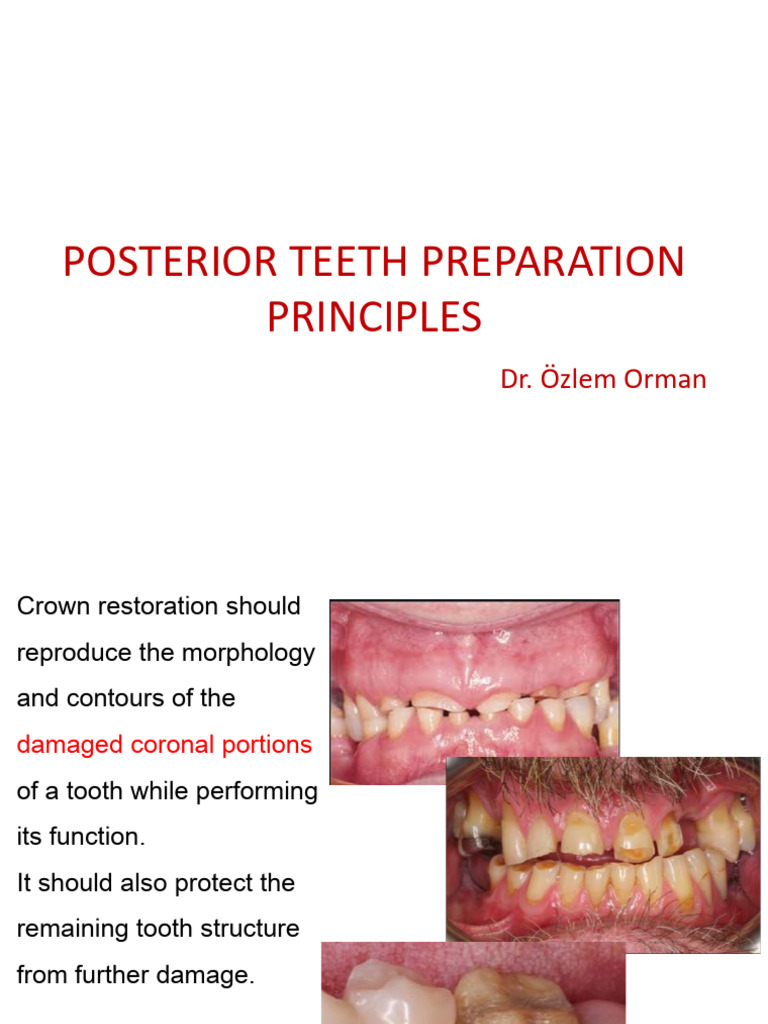 POSTERIOR TEETH PREPARATION PRINCIPLES

Dr. Özlem Orman

Crown restoration should reproduce the morphology and contours of the damaged coronal portions of a tooth while performing its function.
It should also protect the remaining tooth structure from further damage.